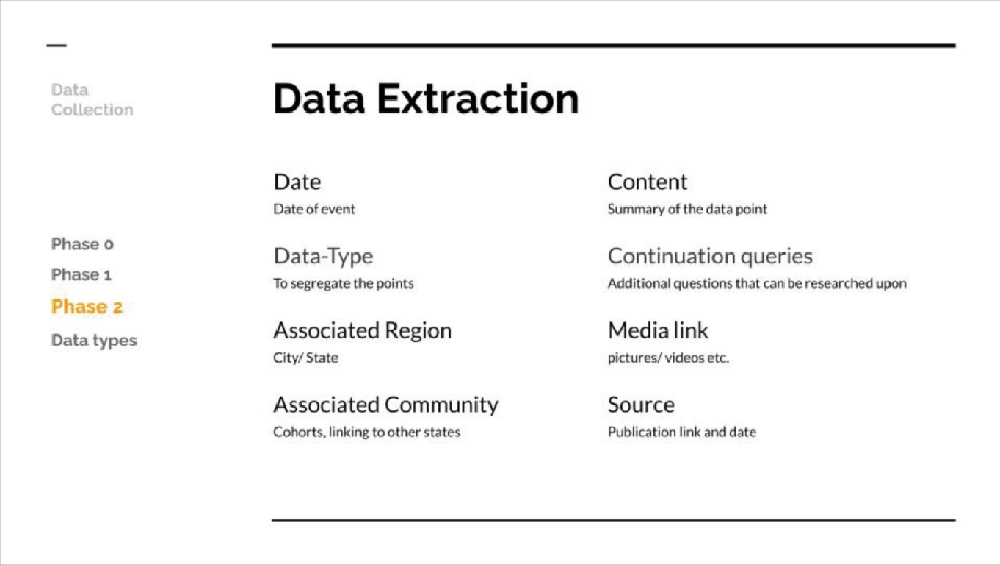 Data Collection

Phase 0
Phase 1
Phase 2
Data types

Data Extraction

Date
Date of event

Data-Type
To segregate the points

Associated Region
City/ State

Associated Community
Cohorts, linking to other states

Content
Summary of the data point

Continuation queries
Additional questions that can be researched upon

Media link
pictures/ videos etc.

Source
Publication link and date